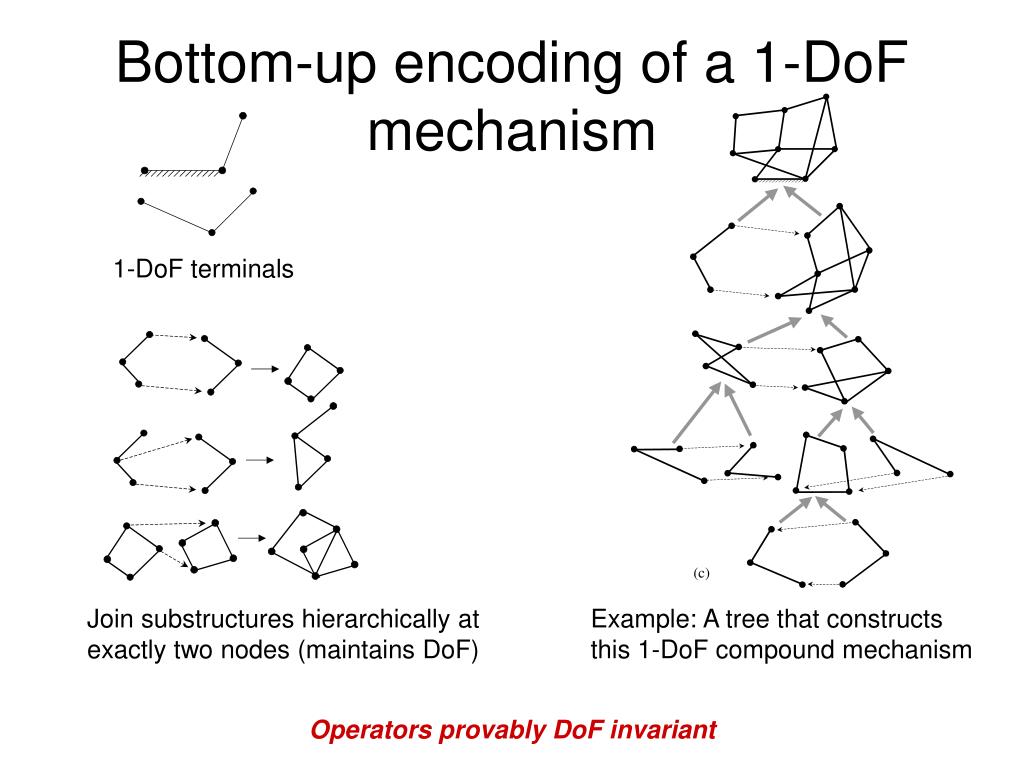 Bottom-up encoding of a 1-DoF mechanism

1-DoF terminals

Join substructures hierarchically at exactly two nodes (maintains DoF)

(c)

Example: A tree that constructs this 1-DoF compound mechanism

Operators provably DoF invariant